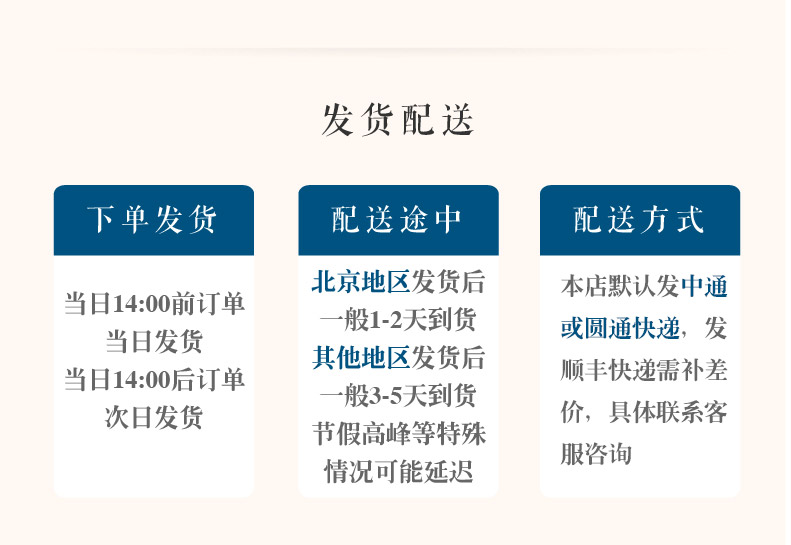 发货配送

下单发货

当日14:00前订单
当日发货
当日14:00后订单
次日发货

配送途中

北京地区发货后
一般1-2天到货
其他地区发货后
一般3-5天到货
节假高峰等特殊
情况可能延迟

配送方式

本店默认发中通或圆通快递，发顺丰快递需补差价，具体联系客服咨询